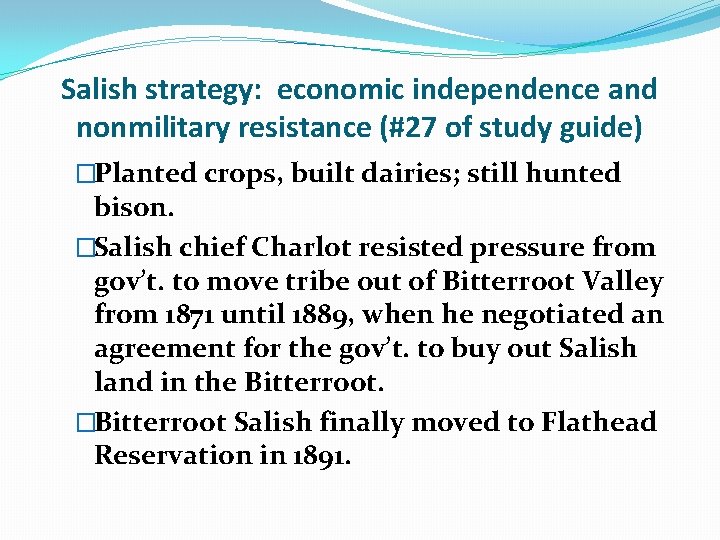 Salish strategy: economic independence and nonmilitary resistance (#27 of study guide)

□Planted crops, built dairies; still hunted bison.

□Salish chief Charlot resisted pressure from gov't. to move tribe out of Bitterroot Valley from 1871 until 1889, when he negotiated an agreement for the gov't. to buy out Salish land in the Bitterroot.

□Bitterroot Salish finally moved to Flathead Reservation in 1891.